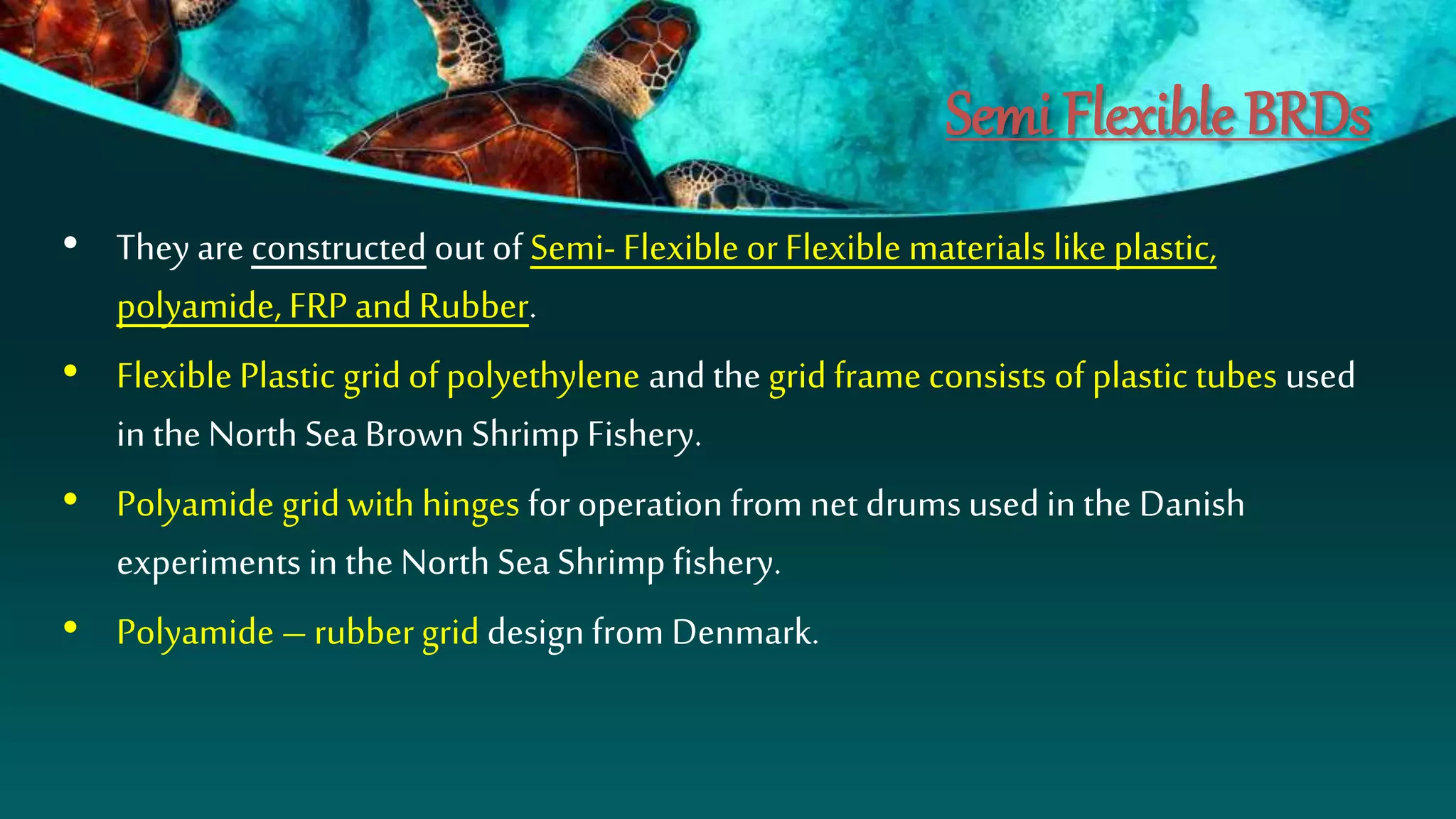 Semi Flexible BRDs

• They are constructed out of Semi- Flexible or Flexible materials like plastic, polyamide, FRP and Rubber.

• Flexible Plastic grid of polyethylene and the grid frame consists of plastic tubes used in the North Sea Brown Shrimp Fishery.

• Polyamide grid with hinges for operation from net drums used in the Danish experiments in the North Sea Shrimp fishery.

• Polyamide – rubber grid design from Denmark.